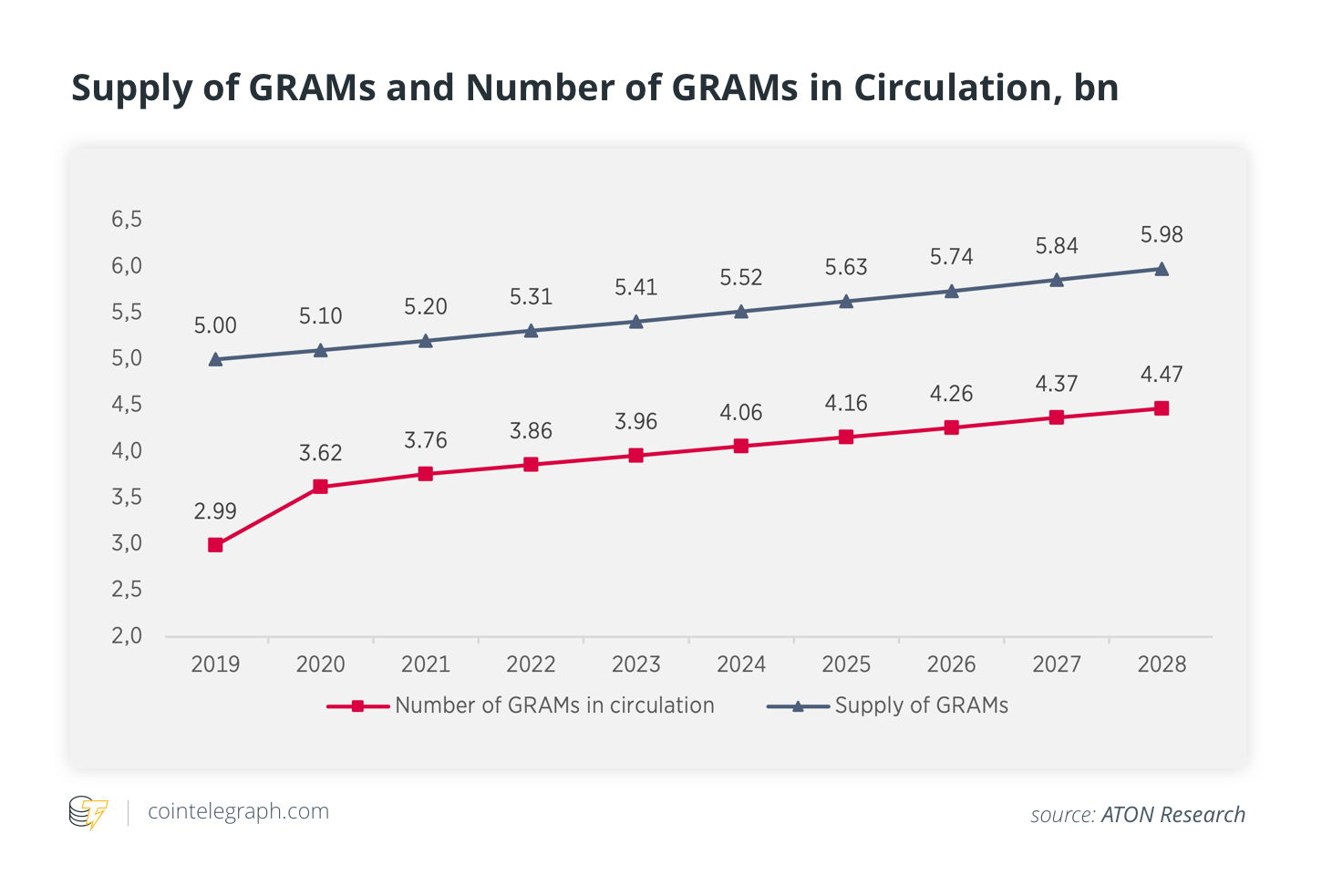 Supply of GRAMs and Number of GRAMs in Circulation, bn

6,5
6,0
5,5
5,0
4,5
4,0
3,5
3,0
2,5
2,0

5.00 5.10 5.20 5.31 5.41 5.52 5.63 5.74 5.84 5.98

2.99 3.62 3.76 3.86 3.96 4.06 4.16 4.26 4.37 4.47

2019 2020 2021 2022 2023 2024 2025 2026 2027 2028

Number of GRAMs in circulation
Supply of GRAMs

cointelegraph.com

source: ATON Research